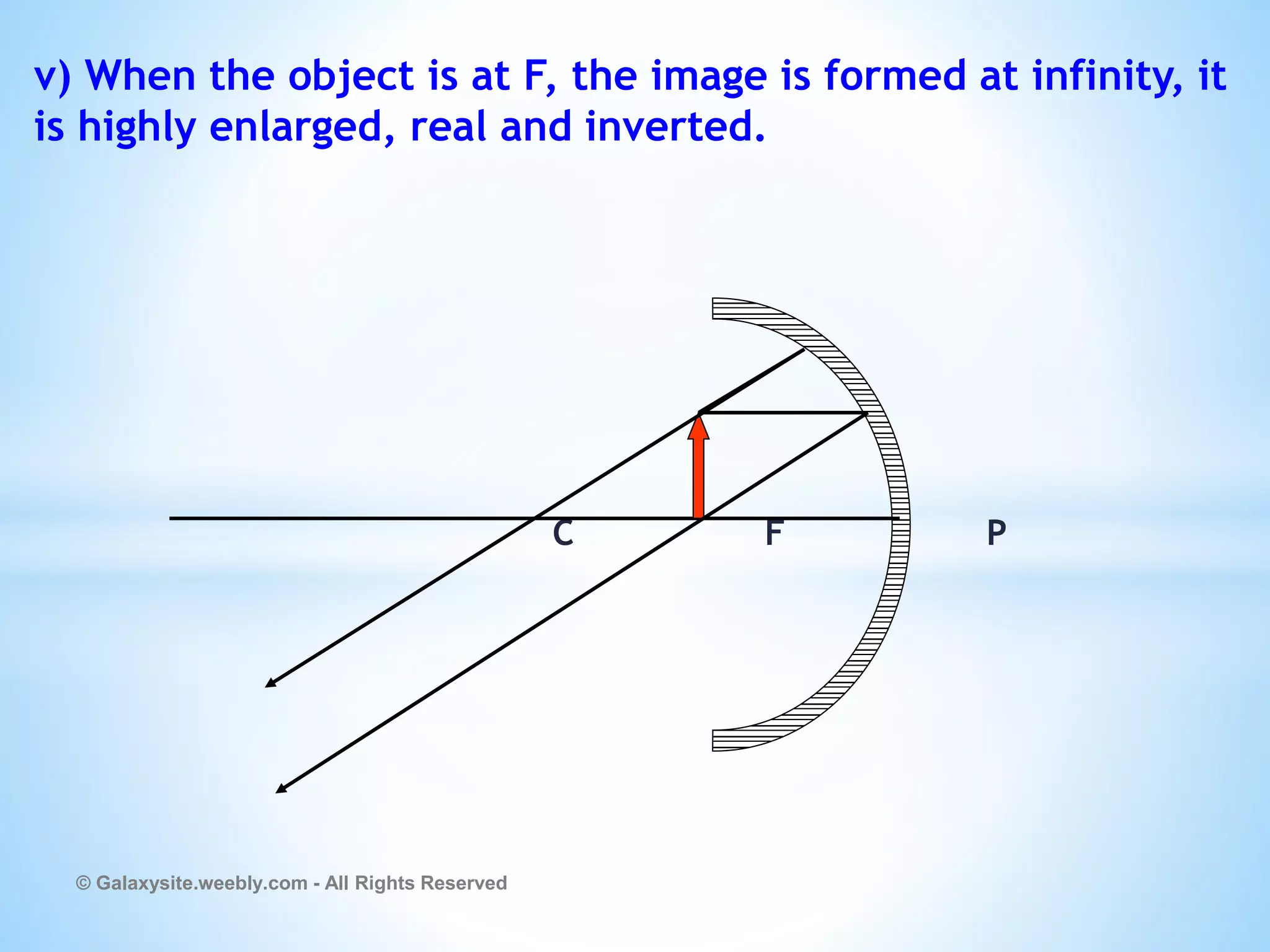 v) When the object is at F, the image is formed at infinity, it is highly enlarged, real and inverted.

C

F

P

© Galaxysite.weebly.com - All Rights Reserved